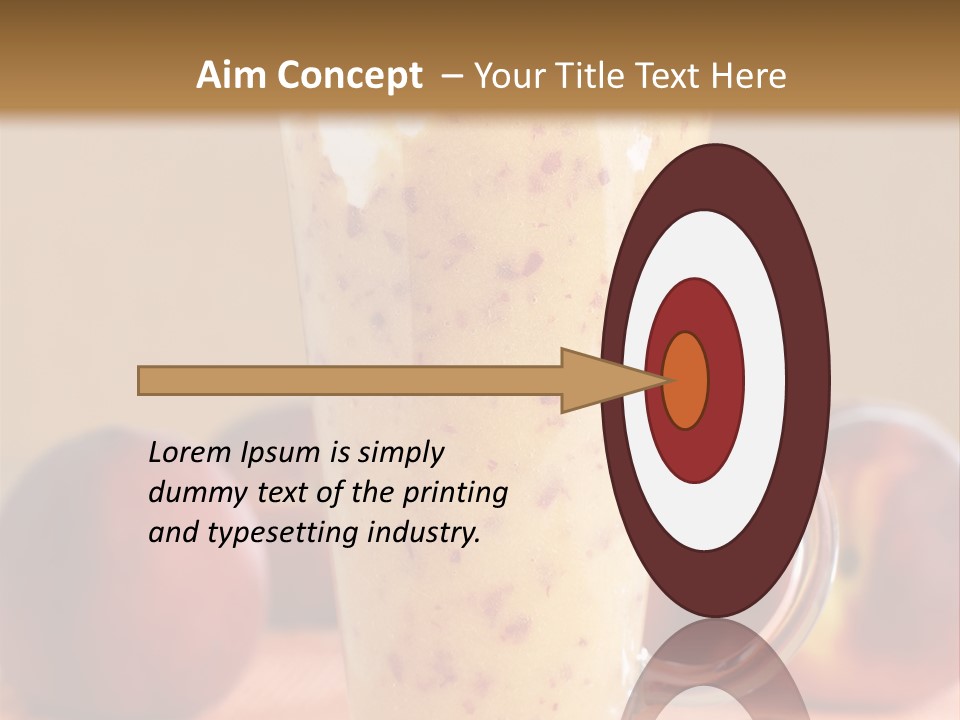 Aim Concept – Your Title Text Here

Lorem Ipsum is simply dummy text of the printing and typesetting industry.